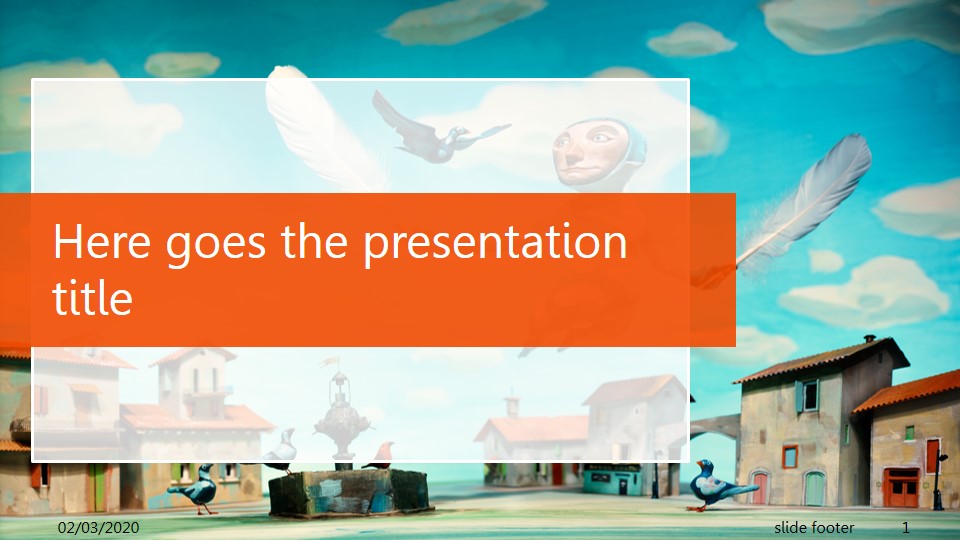 Here goes the presentation title

02/03/2020

slide footer

1